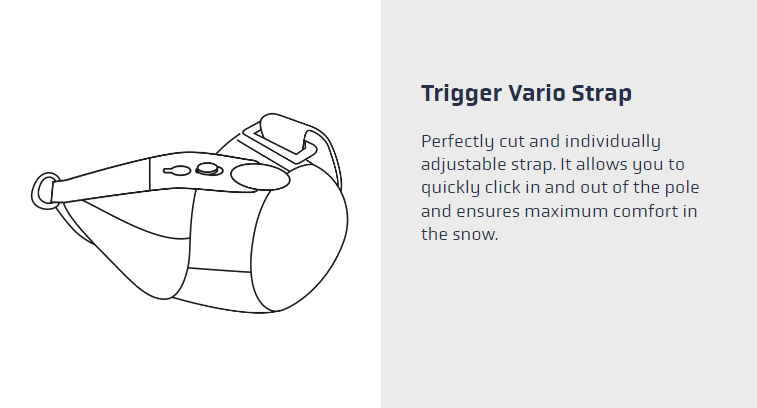 Trigger Vario Strap

Perfectly cut and individually adjustable strap. It allows you to quickly click in and out of the pole and ensures maximum comfort in the snow.